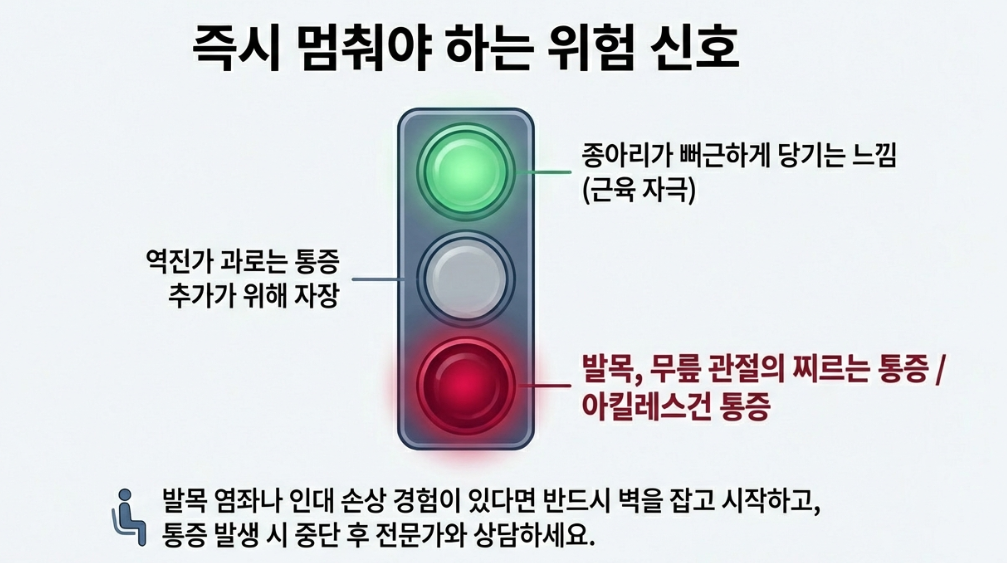 즉시 멈춰야 하는 위험 신호

종아리가 뻐근하게 당기는 느낌 (근육 자극)

역진가 과로는 통증 추가가 위해 자장

발목, 무릎 관절의 찌르는 통증 / 아킬레스건 통증

발목 염좌나 인대 손상 경험이 있다면 반드시 벽을 잡고 시작하고, 통증 발생 시 중단 후 전문가와 상담하세요.